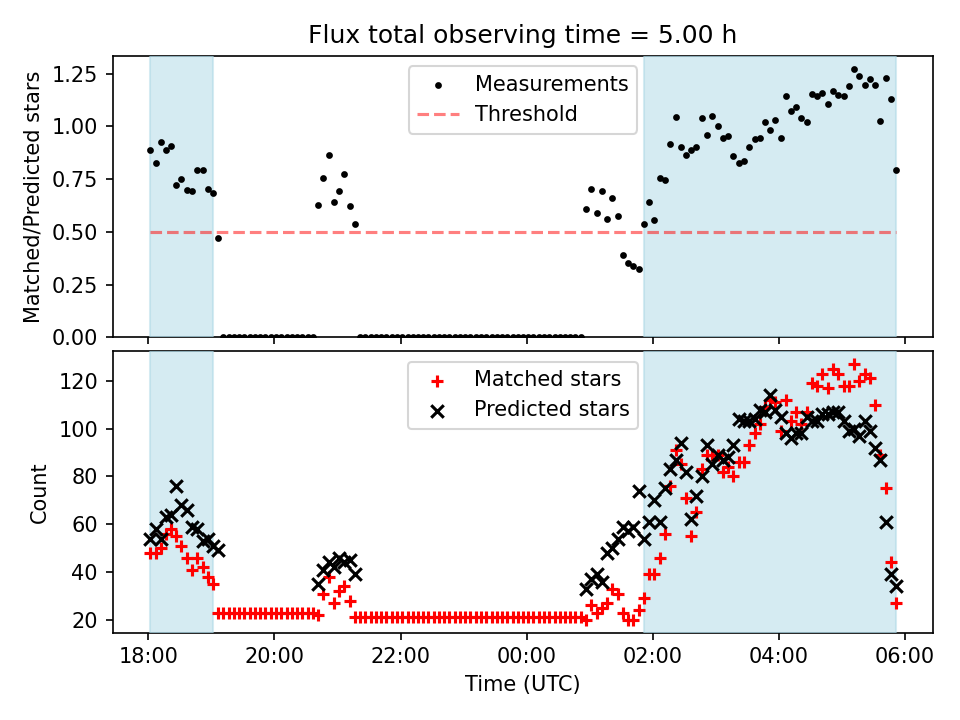 Flux total observing time = 5.00 h

Matched/Predicted stars

1.25
1.00
0.75
0.50
0.25
0.00

Measurements
Threshold

Count

120
100
80
60
40
20

Matched stars
Predicted stars

18:00 20:00 22:00 00:00 02:00 04:00 06:00

Time (UTC)